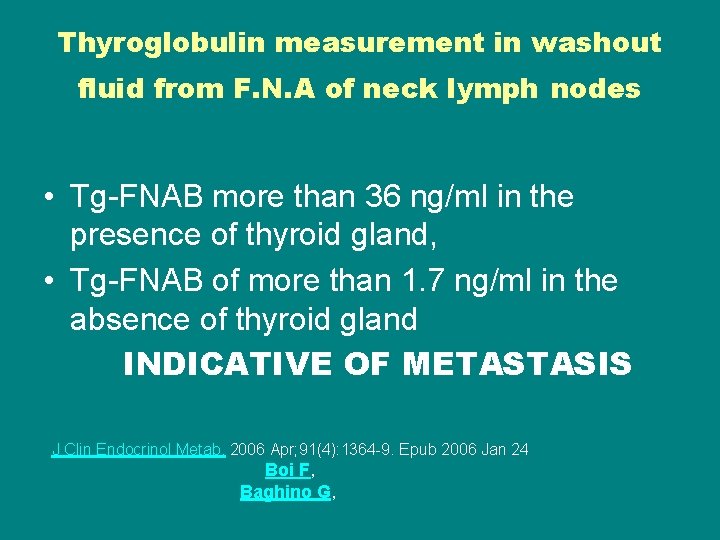 Thyroglobulin measurement in washout fluid from F.N.A of neck lymph nodes

• Tg-FNAB more than 36 ng/ml in the presence of thyroid gland,

• Tg-FNAB of more than 1.7 ng/ml in the absence of thyroid gland

INDICATIVE OF METASTASIS

J Clin Endocrinol Metab. 2006 Apr;91(4):1364-9. Epub 2006 Jan 24

Boi F,

Baghino G,